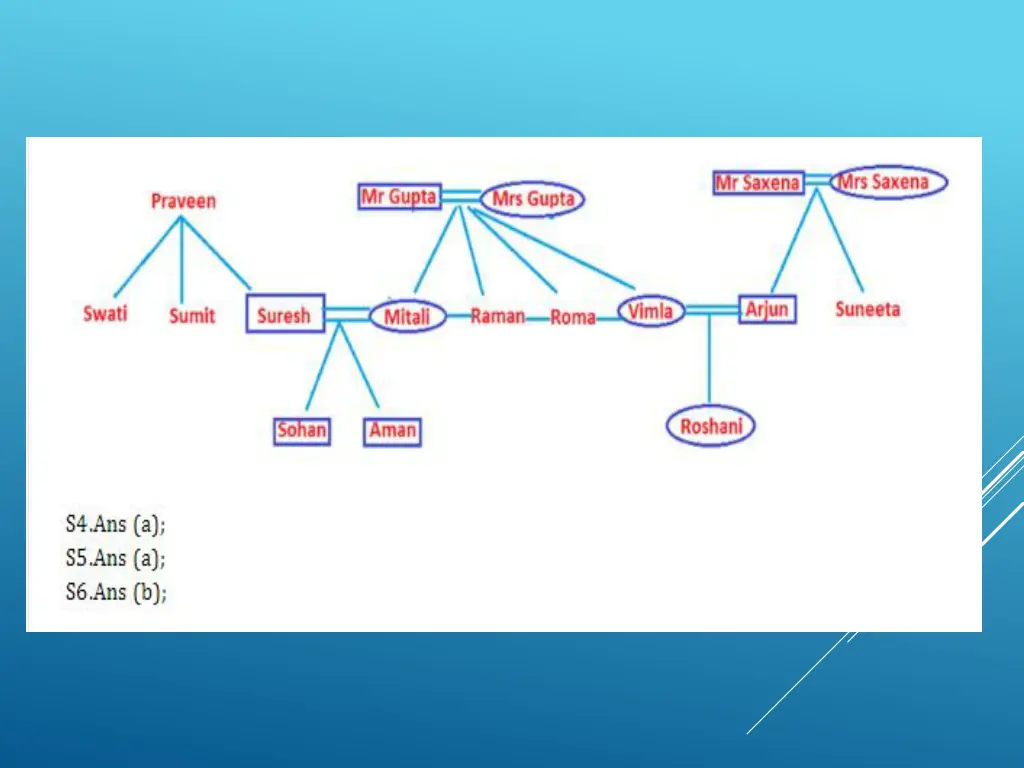 Praveen
Mr Gupta
Mrs Gupta
Mr Saxena
Mrs Saxena
Swati
Sumit
Suresh
Mitali
Raman
Roma
Vimla
Arjun
Suneeta
Sohan
Aman
Roshani

S4.Ans (a);
S5.Ans (a);
S6.Ans (b);